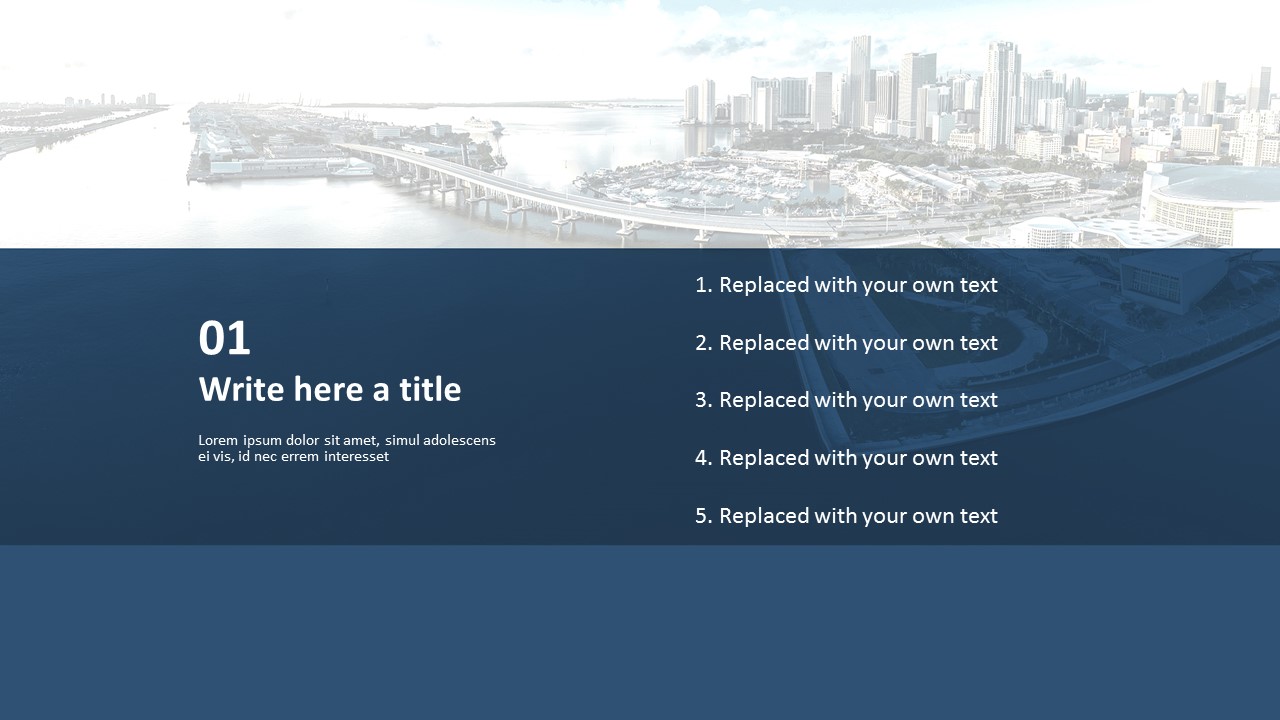 01
Write here a title

Lorem ipsum dolor sit amet, simul adolescens ei vis, id nec errem interesset

1. Replaced with your own text
2. Replaced with your own text
3. Replaced with your own text
4. Replaced with your own text
5. Replaced with your own text